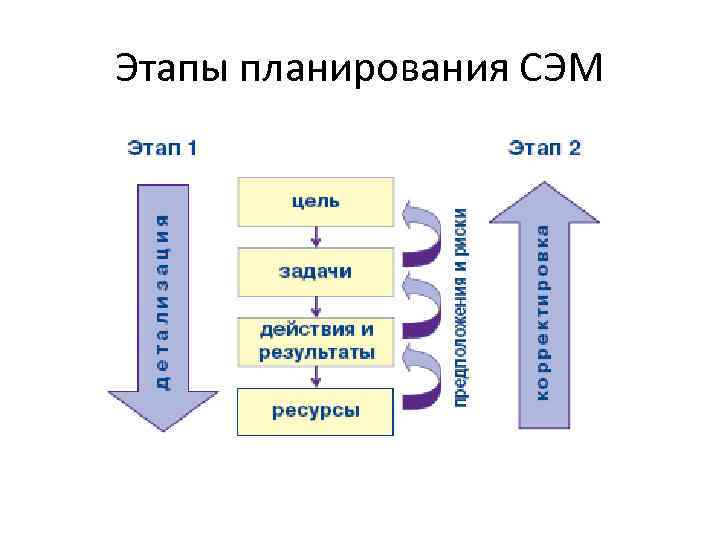 Этапы планирования СЭМ

Этап 1

детализация

цель

задачи

действия и результаты

ресурсы

предположения и риски

Этап 2

корректировка